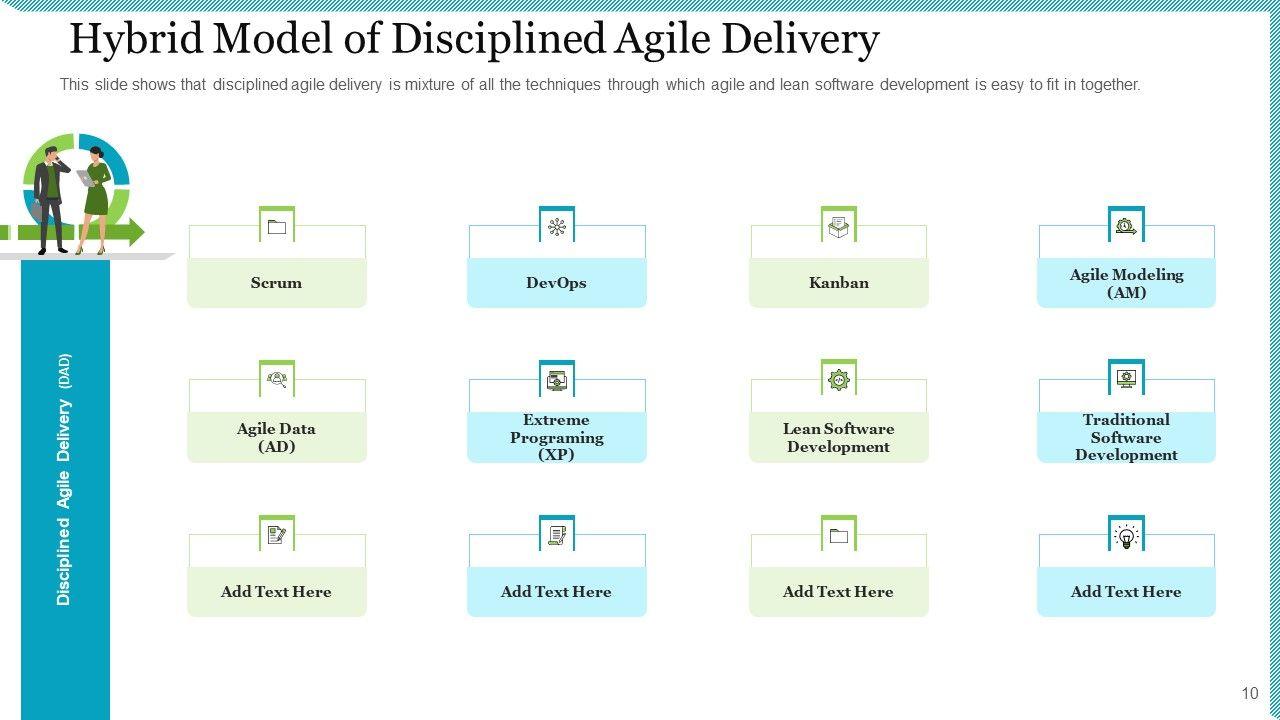 Hybrid Model of Disciplined Agile Delivery

This slide shows that disciplined agile delivery is mixture of all the techniques through which agile and lean software development is easy to fit in together.

Disciplined Agile Delivery (DAD)

Scrum

DevOps

Kanban

Agile Modeling (AM)

Agile Data (AD)

Extreme Programing (XP)

Lean Software Development

Traditional Software Development

Add Text Here

Add Text Here

Add Text Here

Add Text Here

10